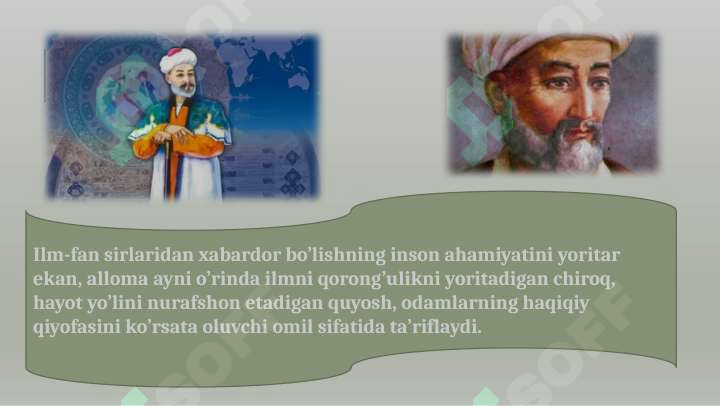 Ilm-fan sirlaridan xabardor bo’lishning inson ahamiyatini yoritar ekan, alloma ayni o’rinda ilmni qorong’ulikni yoritadigan chiroq, hayot yo’lini nurafshon etadigan quyosh, odamlarning haqiqiy qiyofasini ko’rsata oluvchi omil sifatida ta’riflaydi.

SOFF